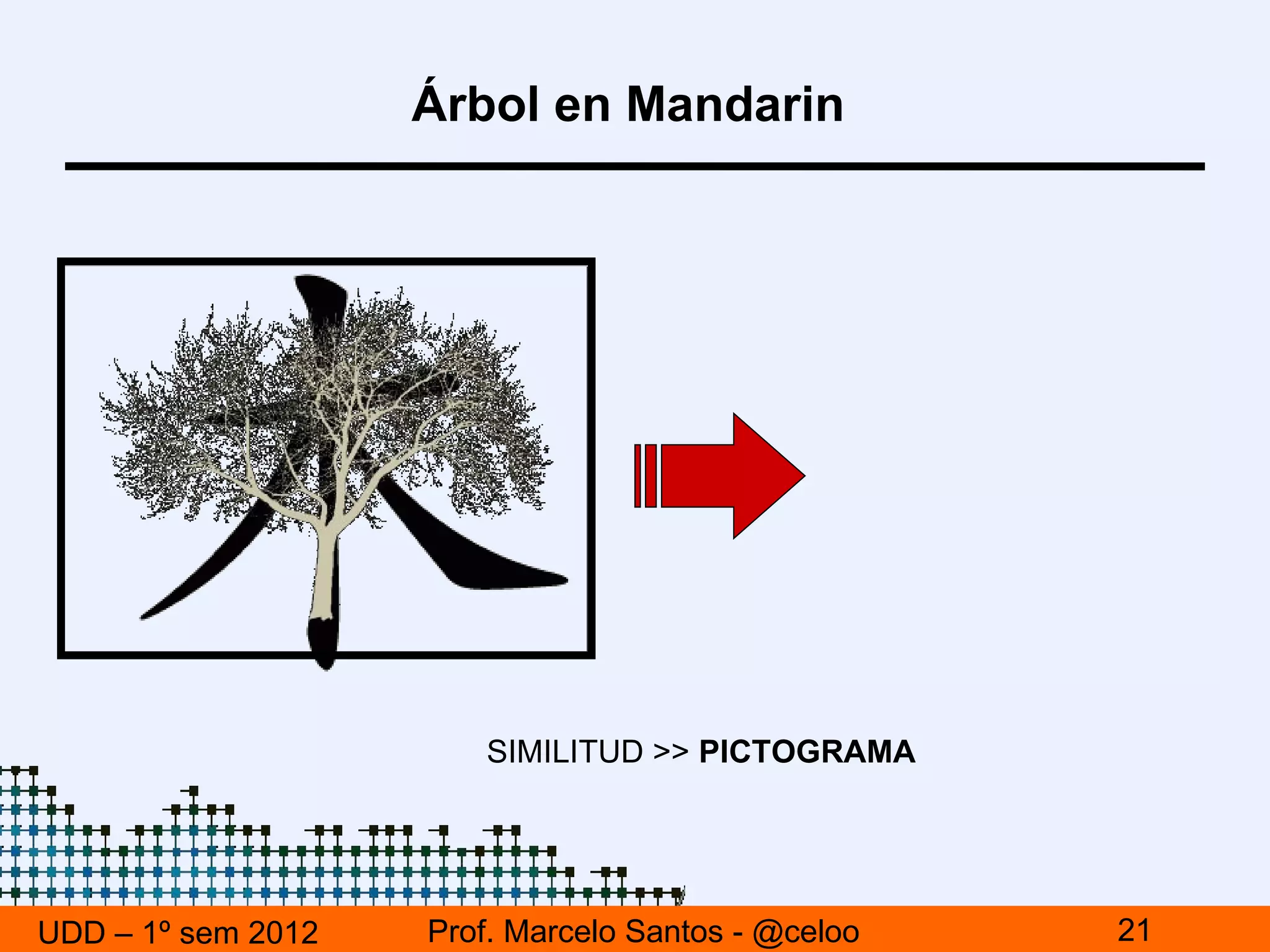 Árbol en Mandarin

木

SIMILITUD >> **PICTOGRAMA**

UDD – 1º sem 2012 Prof. Marcelo Santos - @celoo 21